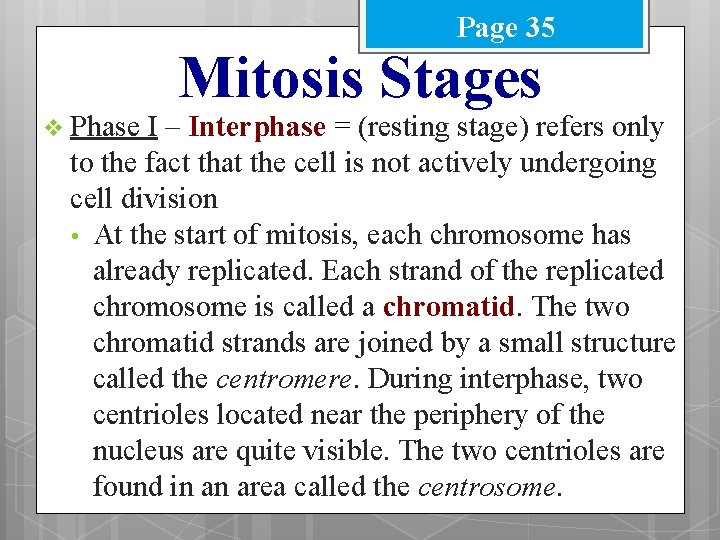 Page 35

Mitosis Stages

❖ Phase I – Interphase = (resting stage) refers only to the fact that the cell is not actively undergoing cell division

• At the start of mitosis, each chromosome has already replicated. Each strand of the replicated chromosome is called a chromatid. The two chromatid strands are joined by a small structure called the centromere. During interphase, two centrioles located near the periphery of the nucleus are quite visible. The two centrioles are found in an area called the centrosome.